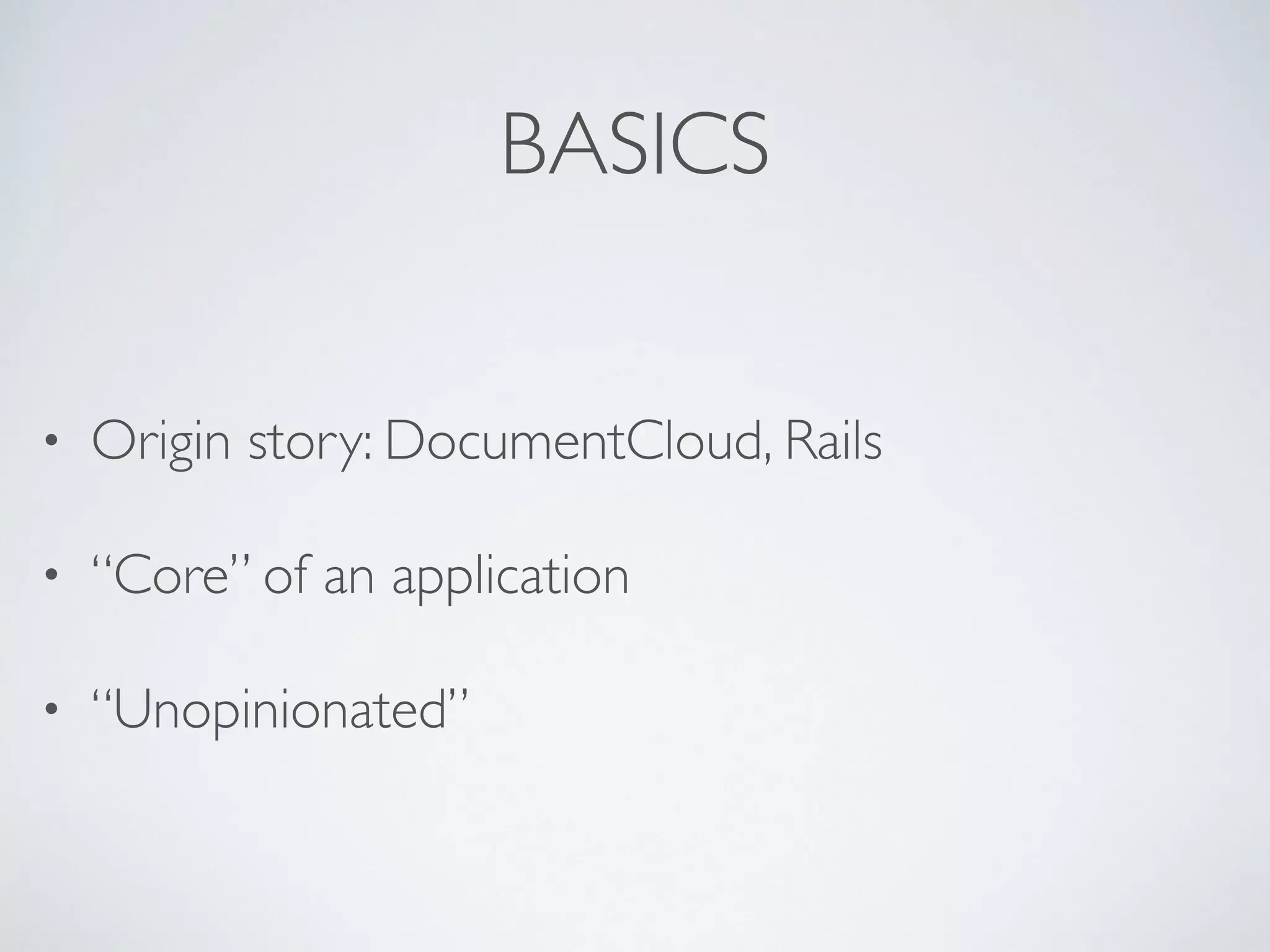 BASICS

• Origin story: DocumentCloud, Rails

• “Core” of an application

• “Unopinionated”